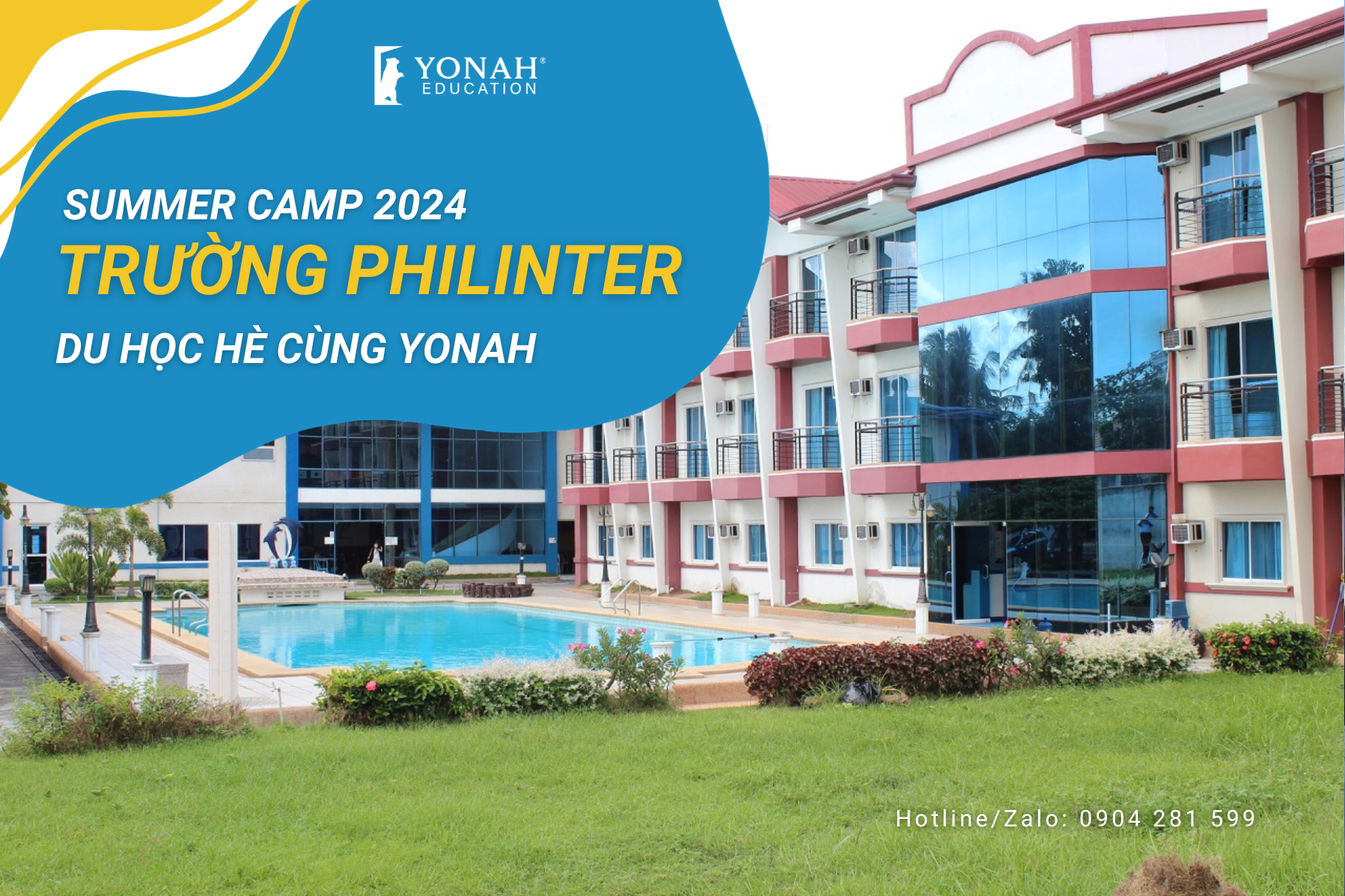 YONAH®
EDUCATION

SUMMER CAMP 2024
TRƯỜNG PHILINTER
DU HỌC HÈ CÙNG YONAH

Hotline/Zalo: 0904 281 599